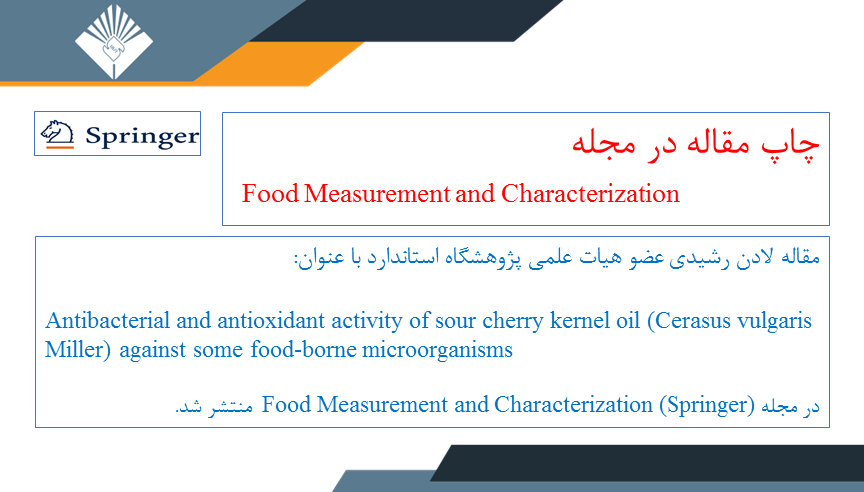 Springer

چاپ مقاله در مجله

Food Measurement and Characterization

مقاله لادن رشیدی عضو هیات علمی پژوهشگاه استاندارد با عنوان:

Antibacterial and antioxidant activity of sour cherry kernel oil (Cerasus vulgaris Miller) against some food-borne microorganisms

در مجله Food Measurement and Characterization (Springer) منتشر شد.